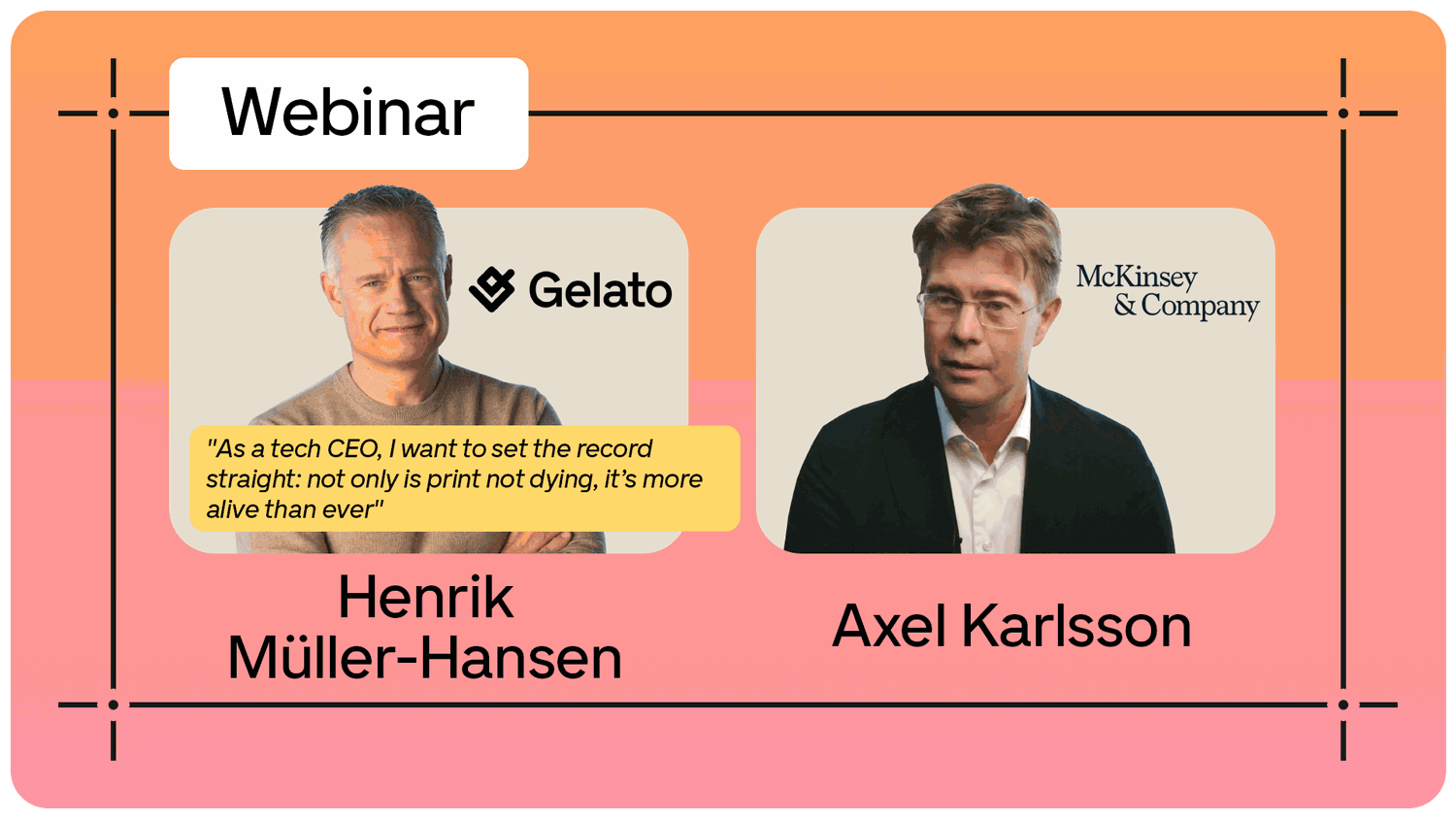 Webinar

Gelato

"As a tech CEO, I want to set the record straight: not only is print not dying, it's more alive than ever"

Henrik Müller-Hansen

McKinsey & Company

Axel Karlsson